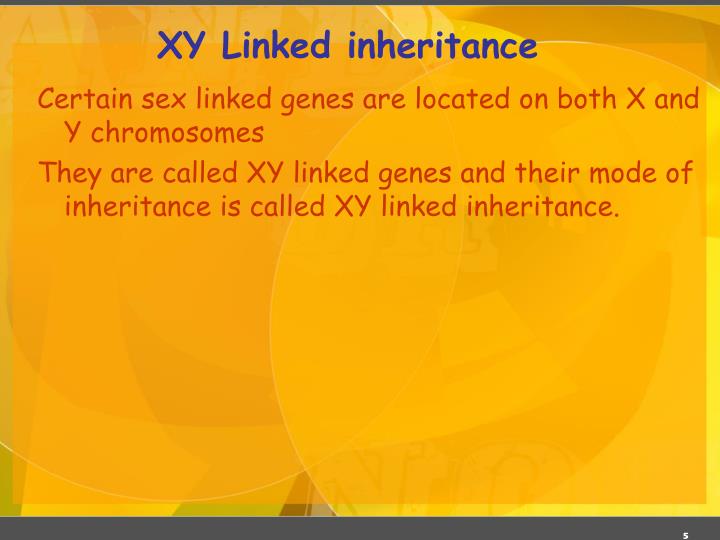 XY Linked inheritance

Certain sex linked genes are located on both X and Y chromosomes

They are called XY linked genes and their mode of inheritance is called XY linked inheritance.

5